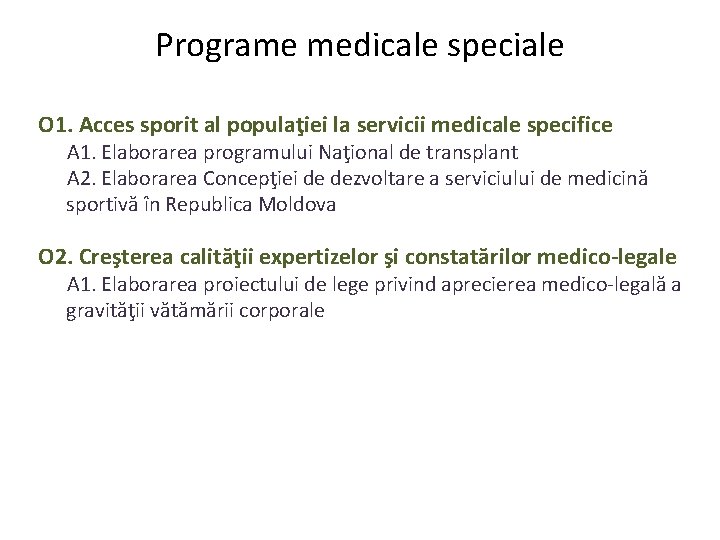 Programe medicale speciale

O1. Acces sporit al populaţiei la servicii medicale specifice
A1. Elaborarea programului Naţional de transplant
A2. Elaborarea Concepţiei de dezvoltare a serviciului de medicină sportivă în Republica Moldova

O2. Creşterea calităţii expertizelor şi constatărilor medico-legale
A1. Elaborarea proiectului de lege privind aprecierea medico-legală a gravităţii vătămării corporale